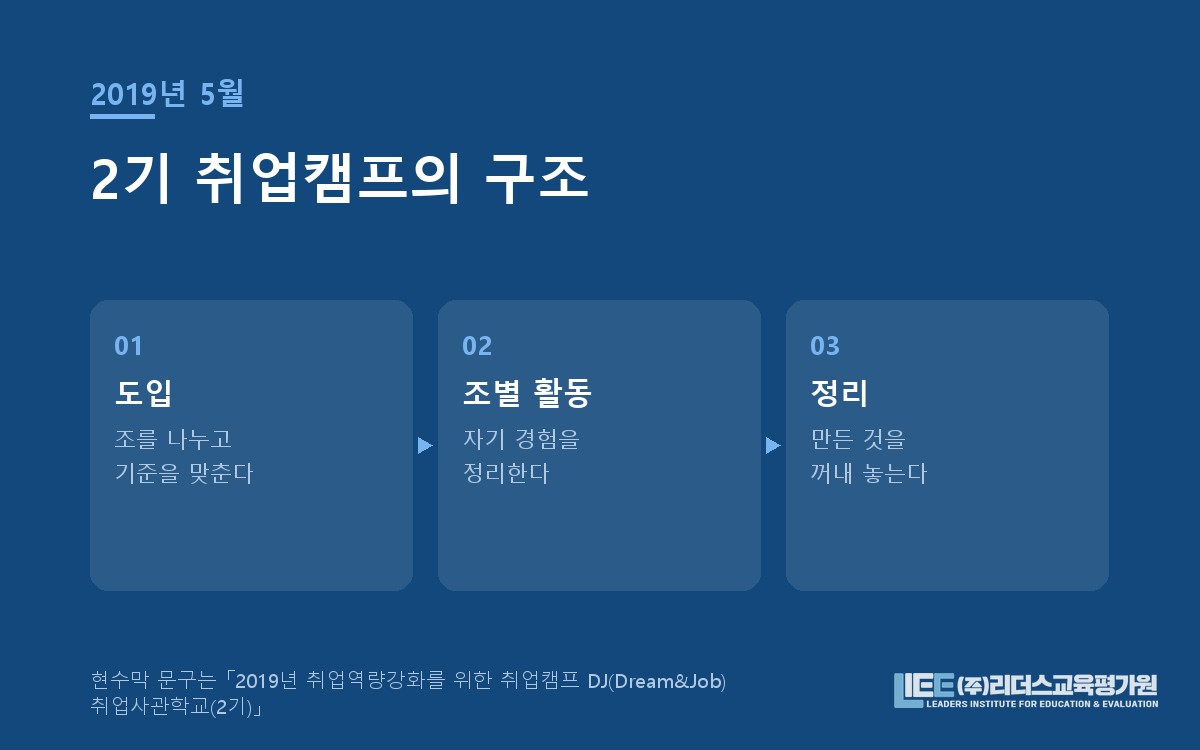 2019년 5월

2기 취업캠프의 구조

01
도입
조를 나누고
기준을 맞춘다

02
조별 활동
자기 경험을
정리한다

03
정리
만든 것을
꺼내 놓는다

현수막 문구는「2019년 취업역량강화를 위한 취업캠프 DJ(Dream&Job) 취업사관학교(2기)」

LIEE (주)리더스교육평가원
LEADERS INSTITUTE FOR EDUCATION & EVALUATION